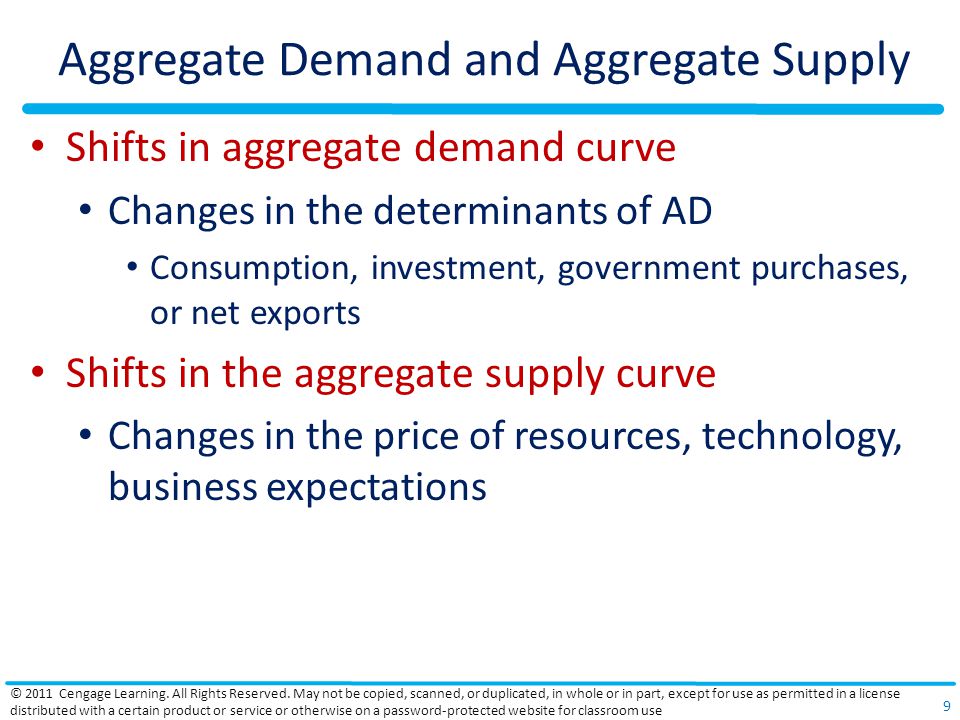 Aggregate Demand and Aggregate Supply

• Shifts in aggregate demand curve
 • Changes in the determinants of AD
 • Consumption, investment, government purchases, or net exports
• Shifts in the aggregate supply curve
 • Changes in the price of resources, technology, business expectations

© 2011 Cengage Learning. All Rights Reserved. May not be copied, scanned, or duplicated, in whole or in part, except for use as permitted in a license distributed with a certain product or service or otherwise on a password-protected website for classroom use

9